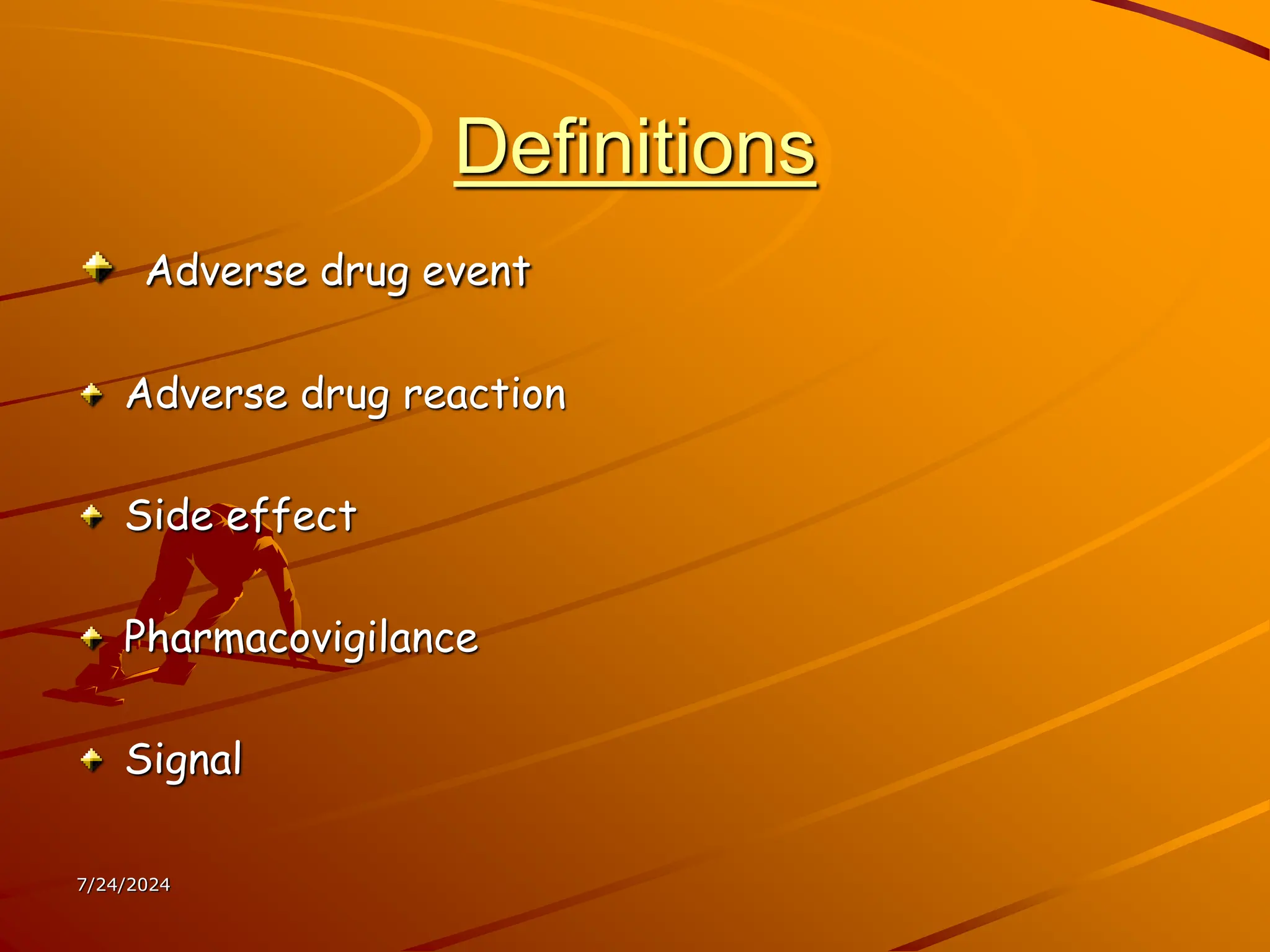 Definitions

Adverse drug event

Adverse drug reaction

Side effect

Pharmacovigilance

Signal

7/24/2024